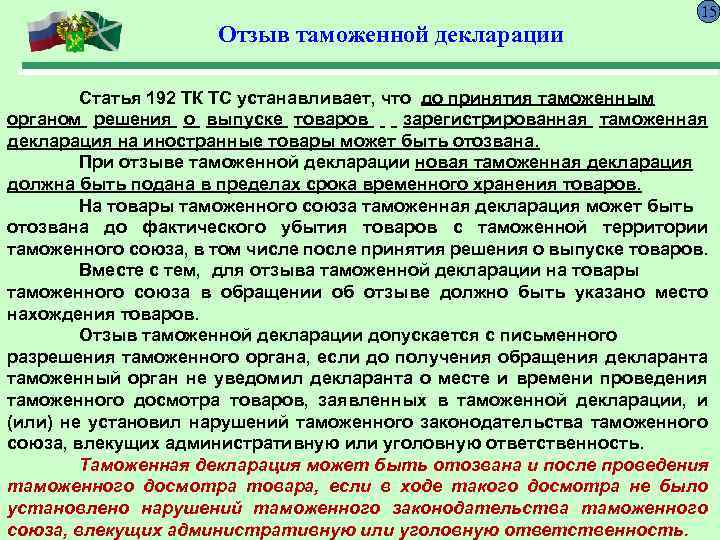 15

Отзыв таможенной декларации

Статья 192 ТК ТС устанавливает, что до принятия таможенным органом решения о выпуске товаров зарегистрированная таможенная декларация на иностранные товары может быть отозвана.

При отзыве таможенной декларации новая таможенная декларация должна быть подана в пределах срока временного хранения товаров.

На товары таможенного союза таможенная декларация может быть отозвана до фактического убытия товаров с таможенной территории таможенного союза, в том числе после принятия решения о выпуске товаров.

Вместе с тем, для отзыва таможенной декларации на товары таможенного союза в обращении об отзыве должно быть указано место нахождения товаров.

Отзыв таможенной декларации допускается с письменного разрешения таможенного органа, если до получения обращения декларанта таможенный орган не уведомил декларанта о месте и времени проведения таможенного досмотра товаров, заявленных в таможенной декларации, и (или) не установил нарушений таможенного законодательства таможенного союза, влекущих административную или уголовную ответственность.

Таможенная декларация может быть отозвана и после проведения таможенного досмотра товара, если в ходе такого досмотра не было установлено нарушений таможенного законодательства таможенного союза, влекущих административную или уголовную ответственность.